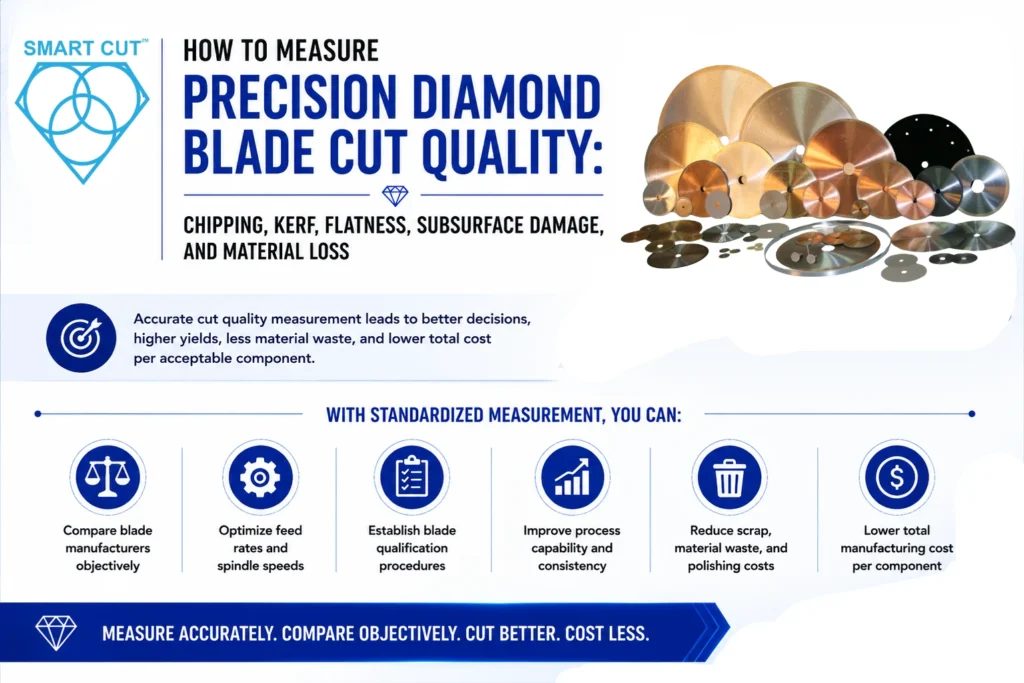 SMART CUT™

HOW TO MEASURE
PRECISION DIAMOND BLADE CUT QUALITY:

CHIPPING, KERF, FLATNESS, SUBSURFACE DAMAGE, AND MATERIAL LOSS

Accurate cut quality measurement leads to better decisions, higher yields, less material waste, and lower total cost per acceptable component.

WITH STANDARDIZED MEASUREMENT, YOU CAN:

Compare blade manufacturers objectively

Optimize feed rates and spindle speeds

Establish blade qualification procedures

Improve process capability and consistency

Reduce scrap, material waste, and polishing costs

Lower total manufacturing cost per component

MEASURE ACCURATELY. COMPARE OBJECTIVELY. CUT BETTER. COST LESS.